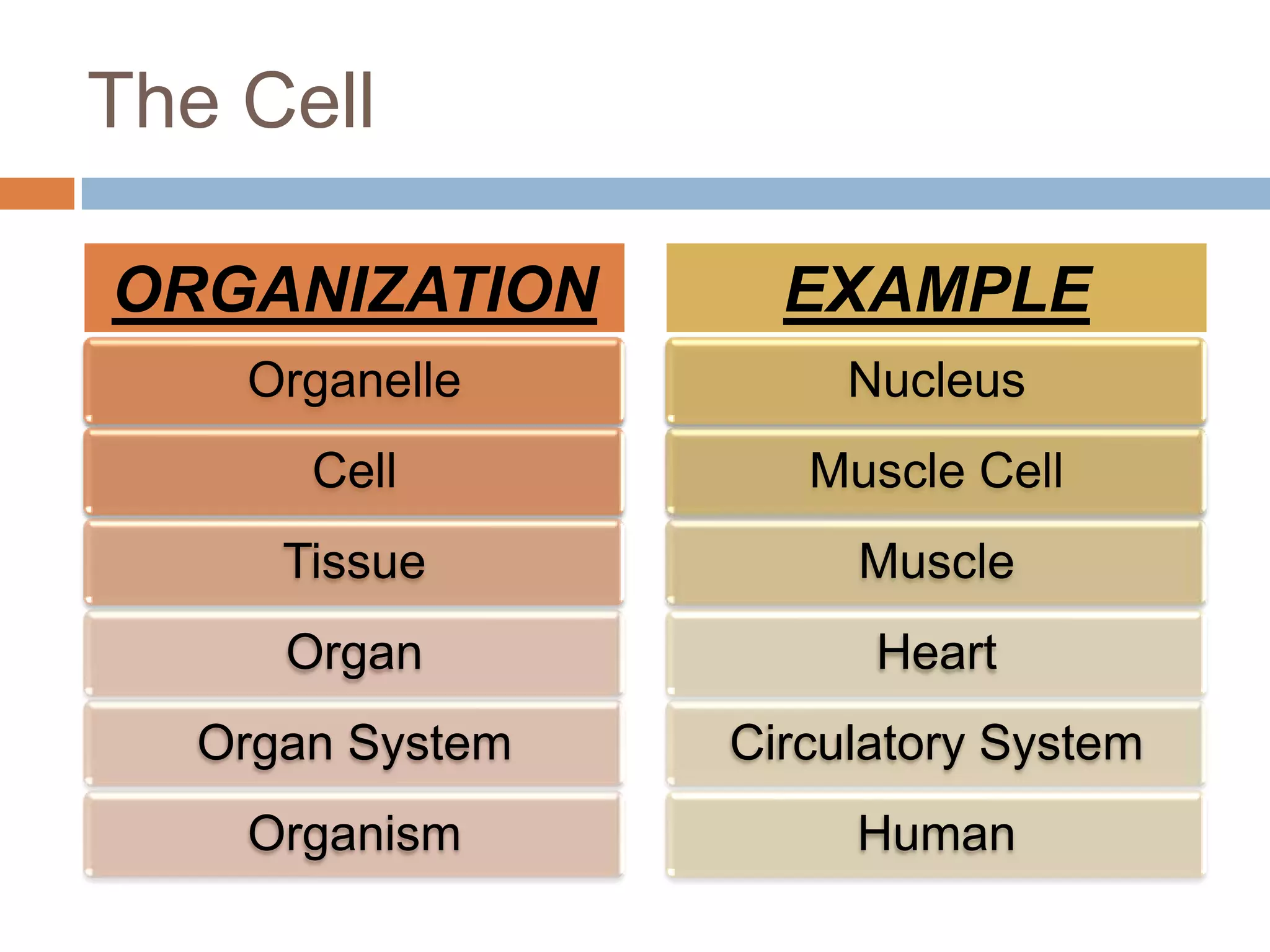 The Cell

| ORGANIZATION | EXAMPLE |
|---|---|
| Organelle | Nucleus |
| Cell | Muscle Cell |
| Tissue | Muscle |
| Organ | Heart |
| Organ System | Circulatory System |
| Organism | Human |